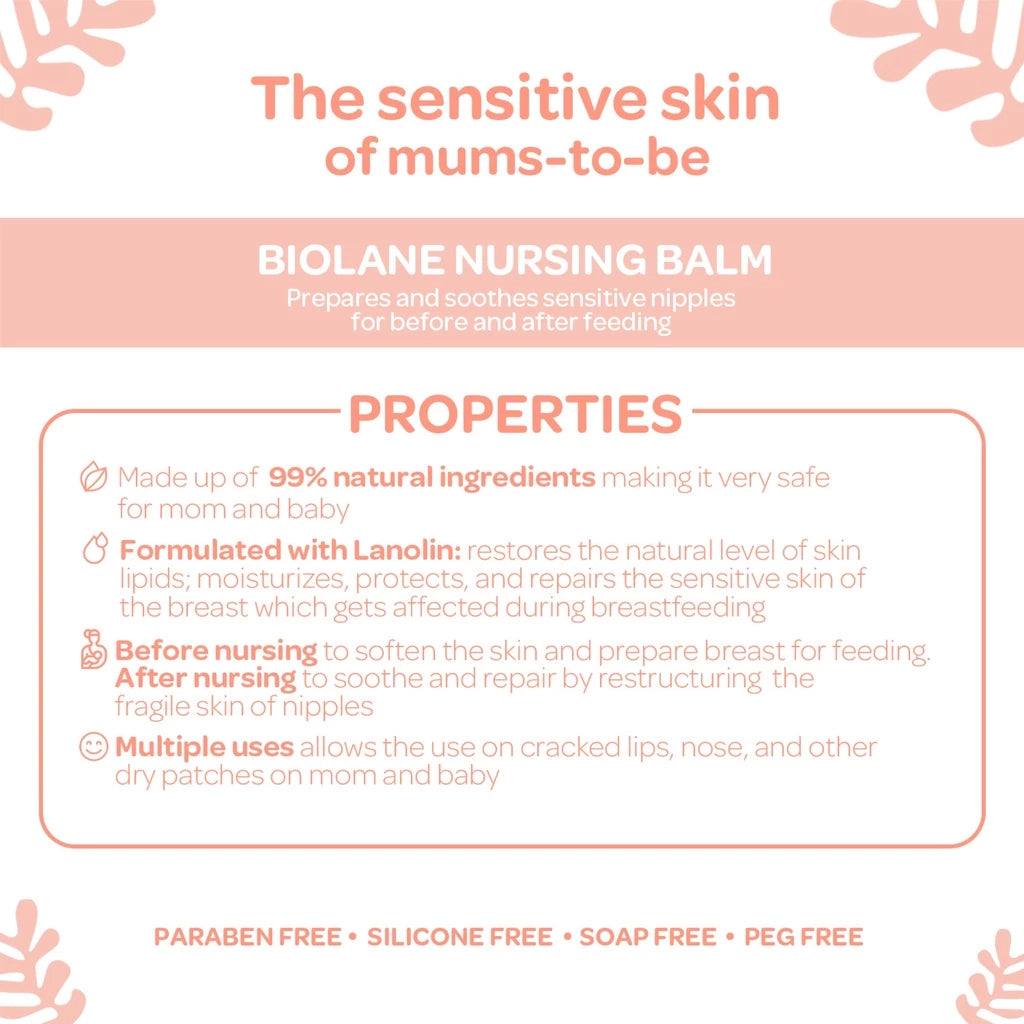 The sensitive skin of mums-to-be

BIOLANE NURSING BALM
Prepares and soothes sensitive nipples for before and after feeding

PROPERTIES

Made up of 99% natural ingredients making it very safe for mom and baby

Formulated with Lanolin: restores the natural level of skin lipids; moisturizes, protects, and repairs the sensitive skin of the breast which gets affected during breastfeeding

Before nursing to soften the skin and prepare breast for feeding. After nursing to soothe and repair by restructuring the fragile skin of nipples

Multiple uses allows the use on cracked lips, nose, and other dry patches on mom and baby

PARABEN FREE • SILICONE FREE • SOAP FREE • PEG FREE